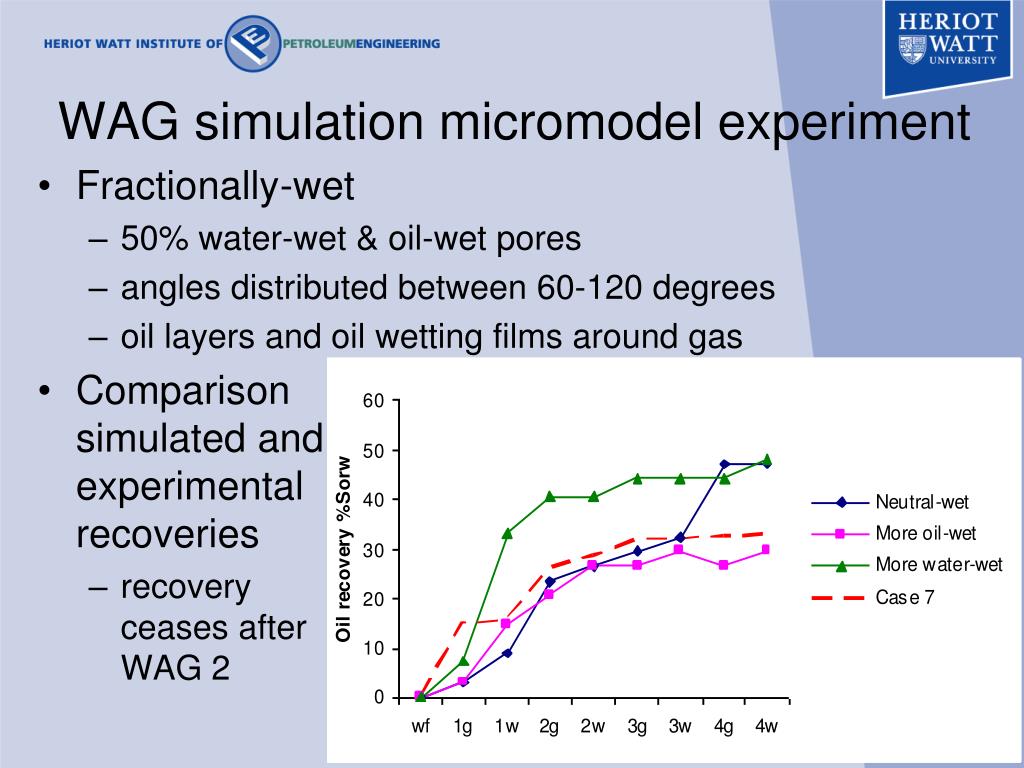 HERIOT WATT INSTITUTE OF PETROLEUMENGINEERING

HERIOT WATT UNIVERSITY

WAG simulation micromodel experiment

• Fractionally-wet
 – 50% water-wet & oil-wet pores
 – angles distributed between 60-120 degrees
 – oil layers and oil wetting films around gas

• Comparison simulated and experimental recoveries
 – recovery ceases after WAG 2

Oil recovery %Sorw

60
50
40
30
20
10
0

wf 1g 1w 2g 2w 3g 3w 4g 4w

Neutral-wet
More oil-wet
More water-wet
Case 7